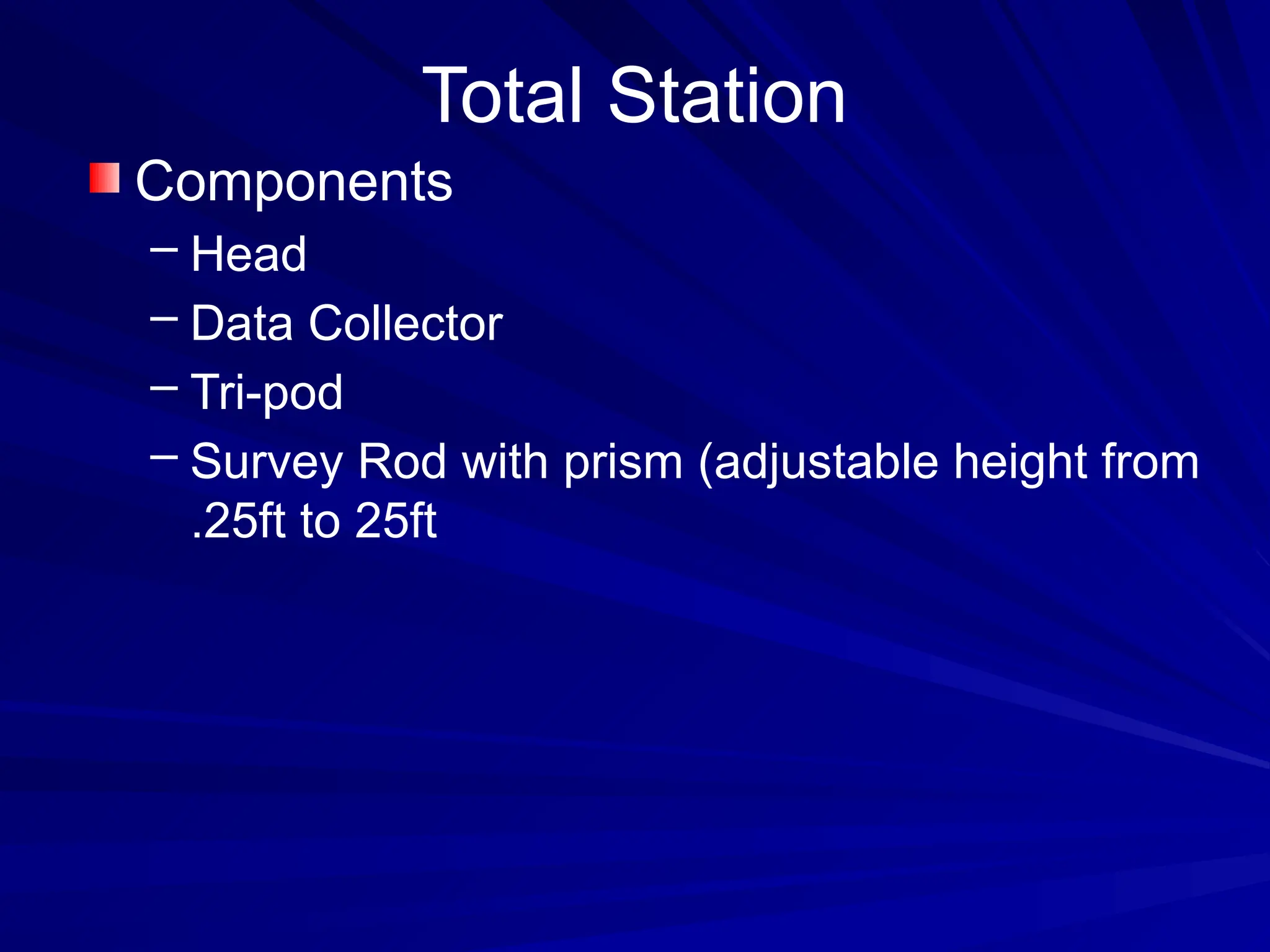 Total Station

Components

– Head

– Data Collector

– Tri-pod

– Survey Rod with prism (adjustable height from .25ft to 25ft